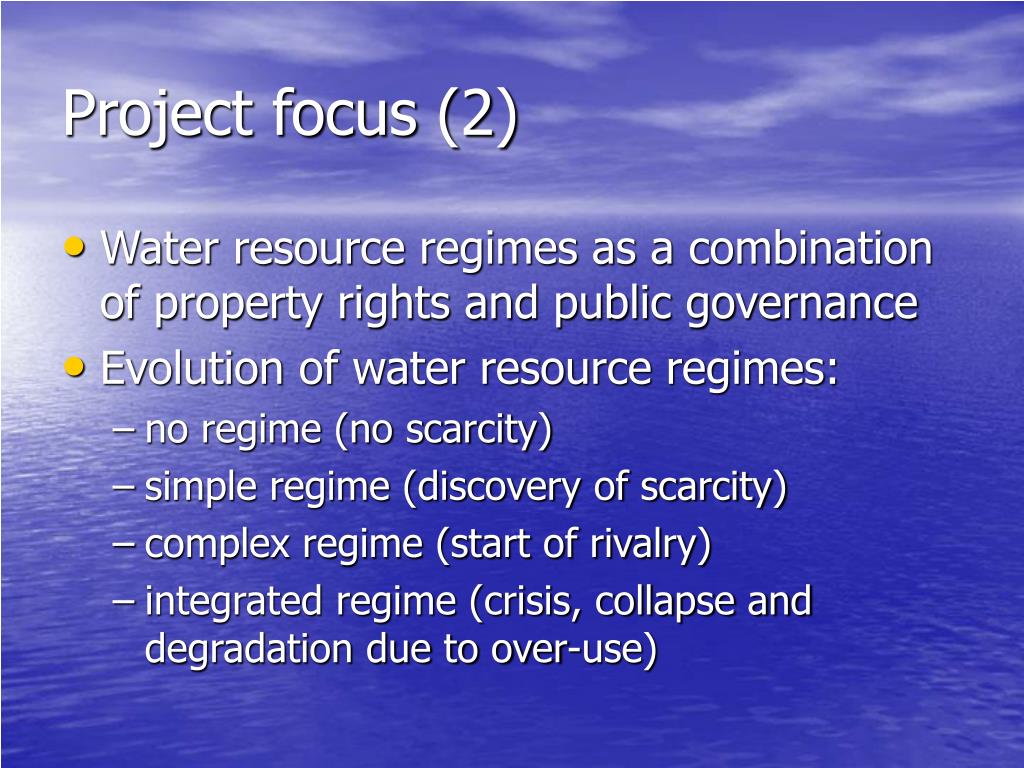 Project focus (2)

• Water resource regimes as a combination of property rights and public governance
• Evolution of water resource regimes:
– no regime (no scarcity)
– simple regime (discovery of scarcity)
– complex regime (start of rivalry)
– integrated regime (crisis, collapse and degradation due to over-use)